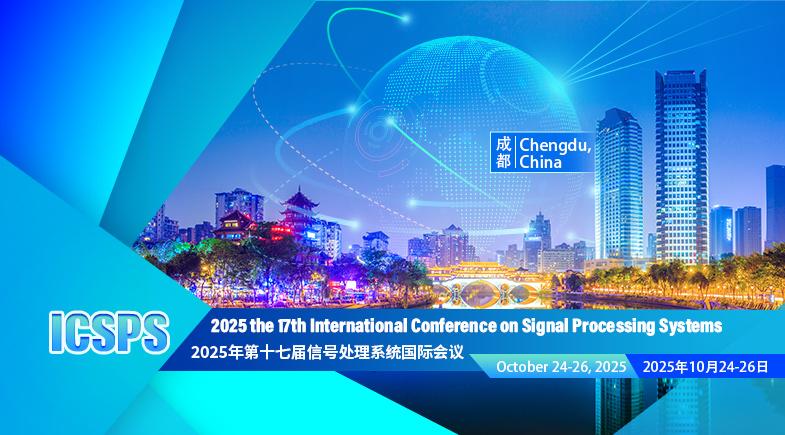 成都 Chengdu, China

ICSPS

2025 the 17th International Conference on Signal Processing Systems

2025年第十七届信号处理系统国际会议

October 24-26, 2025

2025年10月24-26日